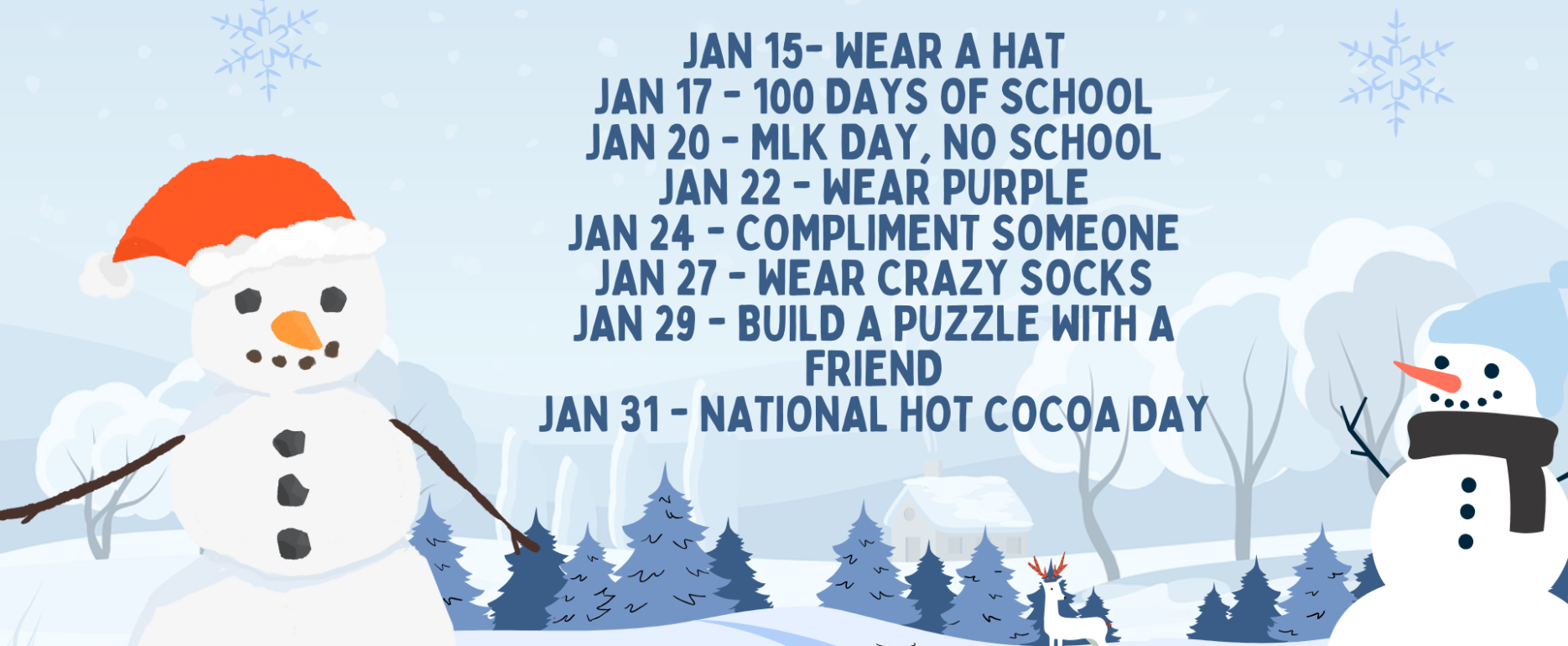 JAN 15- WEAR A HAT
JAN 17 - 100 DAYS OF SCHOOL
JAN 20 - MLK DAY, NO SCHOOL
JAN 22 - WEAR PURPLE
JAN 24 - COMPLIMENT SOMEONE
JAN 27 - WEAR CRAZY SOCKS
JAN 29 - BUILD A PUZZLE WITH A FRIEND
JAN 31 - NATIONAL HOT COCOA DAY